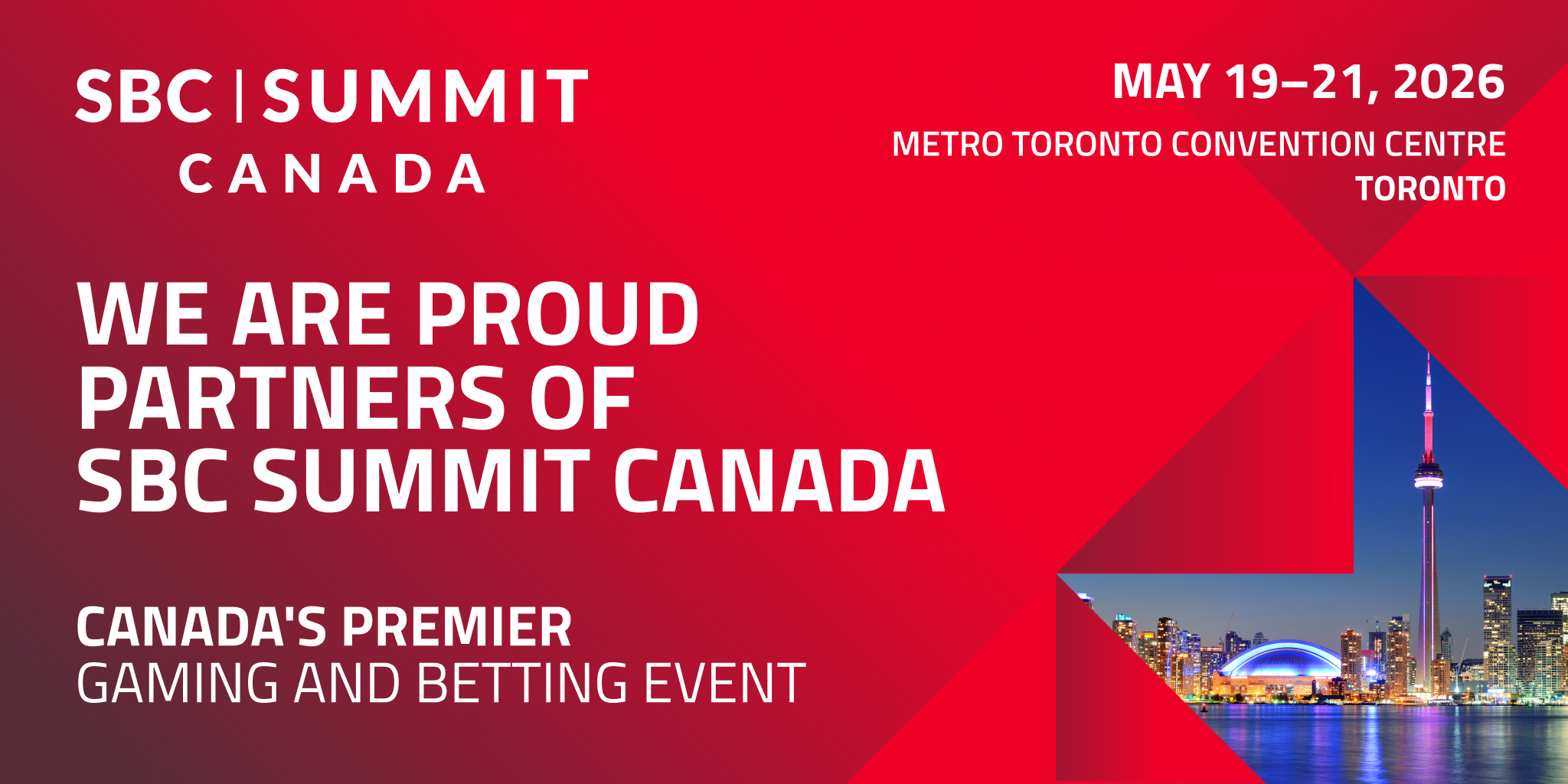 SBC | SUMMIT
CANADA

MAY 19–21, 2026
METRO TORONTO CONVENTION CENTRE
TORONTO

WE ARE PROUD PARTNERS OF SBC SUMMIT CANADA

CANADA'S PREMIER
GAMING AND BETTING EVENT